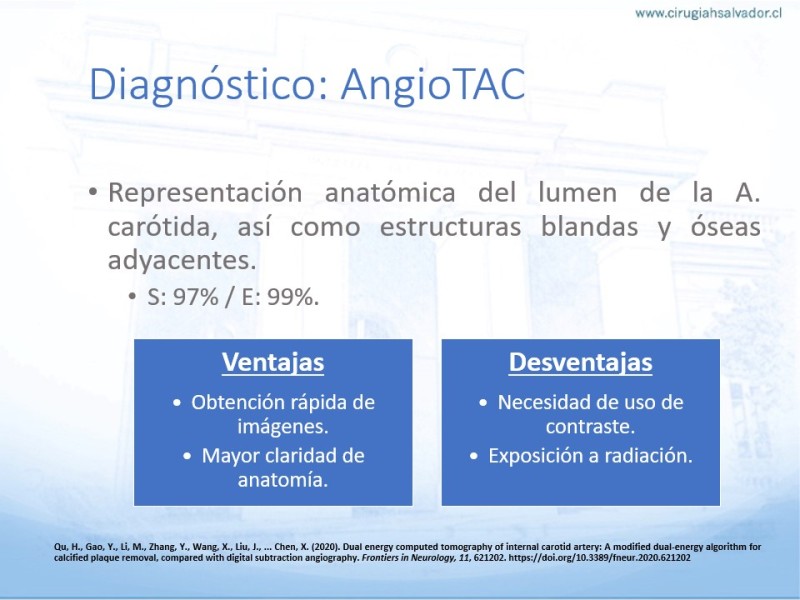 www.cirugiahsalvador.cl

Diagnóstico: AngioTAC

• Representación anatómica del lumen de la A. carótida, así como estructuras blandas y óseas adyacentes.
  • S: 97% / E: 99%.

Ventajas
• Obtención rápida de imágenes.
• Mayor claridad de anatomía.

Desventajas
• Necesidad de uso de contraste.
• Exposición a radiación.

Qu, H., Gao, Y., Li, M., Zhang, Y., Wang, X., Liu, J., ... Chen, X. (2020). Dual energy computed tomography of internal carotid artery: A modified dual-energy algorithm for calcified plaque removal, compared with digital subtraction angiography. Frontiers in Neurology, 11, 621202. https://doi.org/10.3389/fneur.2020.621202